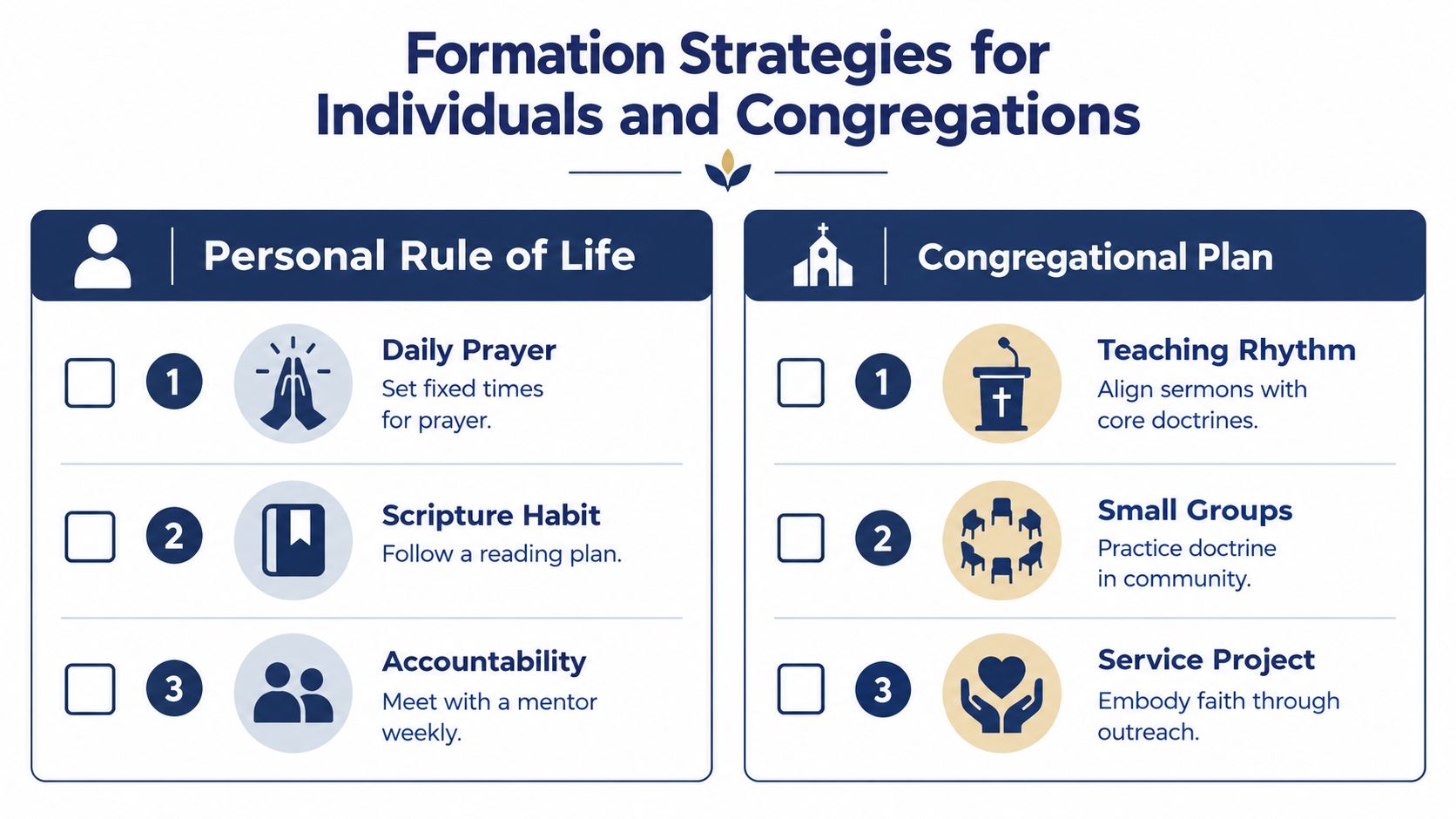 Formation Strategies for Individuals and Congregations

Personal Rule of Life

1
Daily Prayer
Set fixed times for prayer.

2
Scripture Habit
Follow a reading plan.

3
Accountability
Meet with a mentor weekly.

Congregational Plan

1
Teaching Rhythm
Align sermons with core doctrines.

2
Small Groups
Practice doctrine in community.

3
Service Project
Embody faith through outreach.